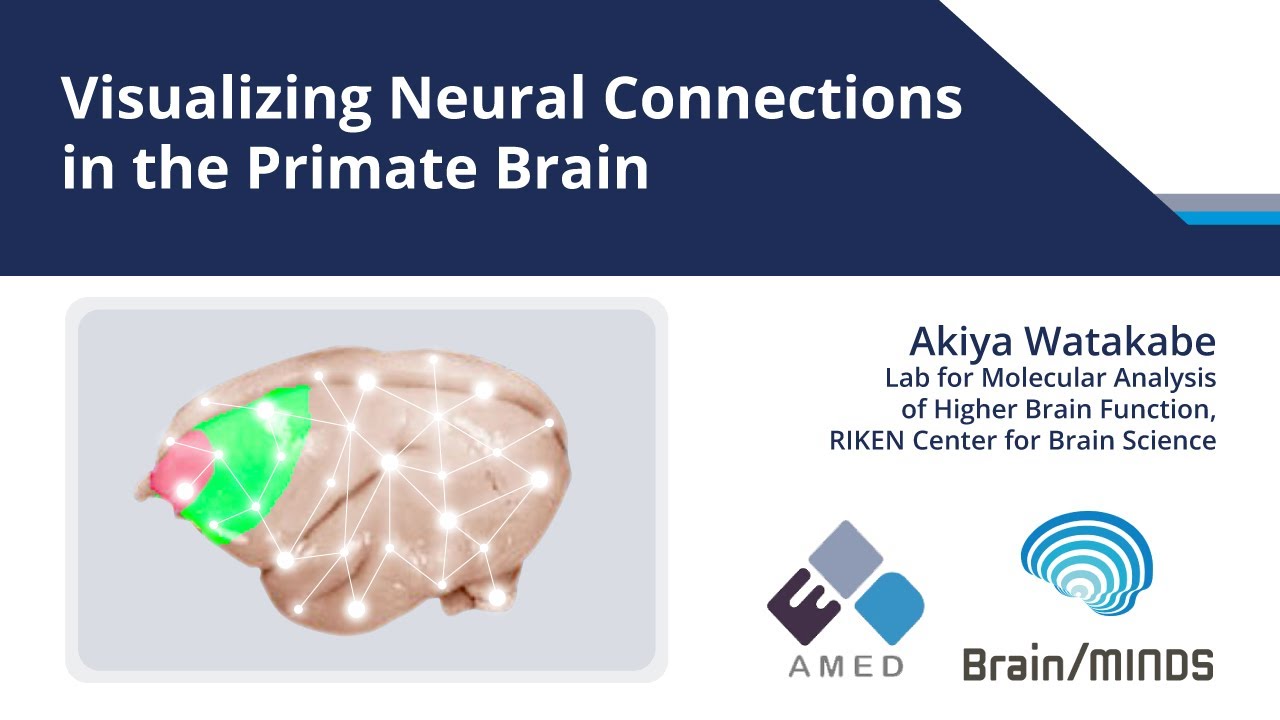 Visualizing Neural Connections in the Primate Brain

Akiya Watakabe
Lab for Molecular Analysis of Higher Brain Function, RIKEN Center for Brain Science

AMED

Brain/MINDS